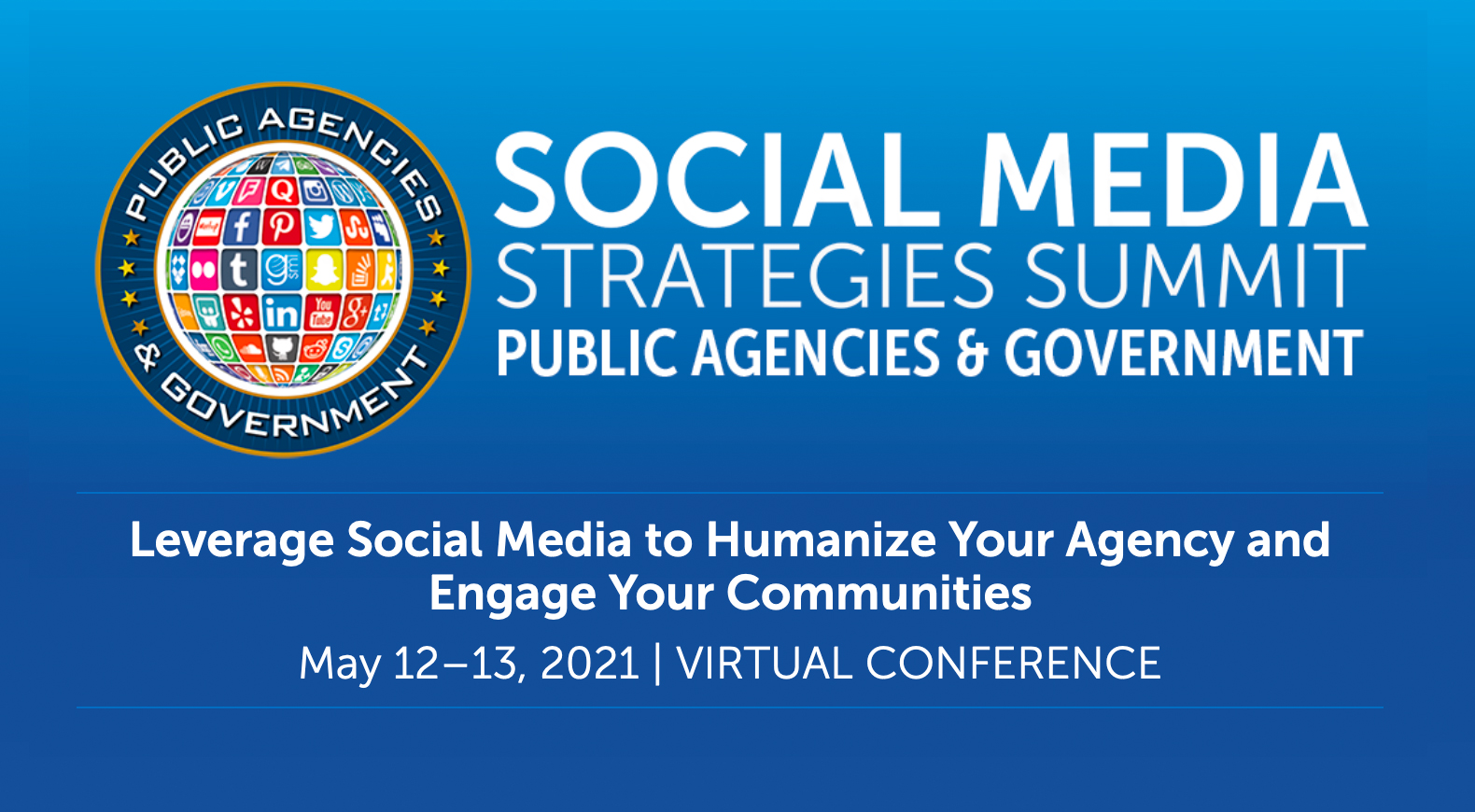 PUBLIC AGENCIES & GOVERNMENT

SOCIAL MEDIA
STRATEGIES SUMMIT
PUBLIC AGENCIES & GOVERNMENT

Leverage Social Media to Humanize Your Agency and Engage Your Communities

May 12–13, 2021 | VIRTUAL CONFERENCE